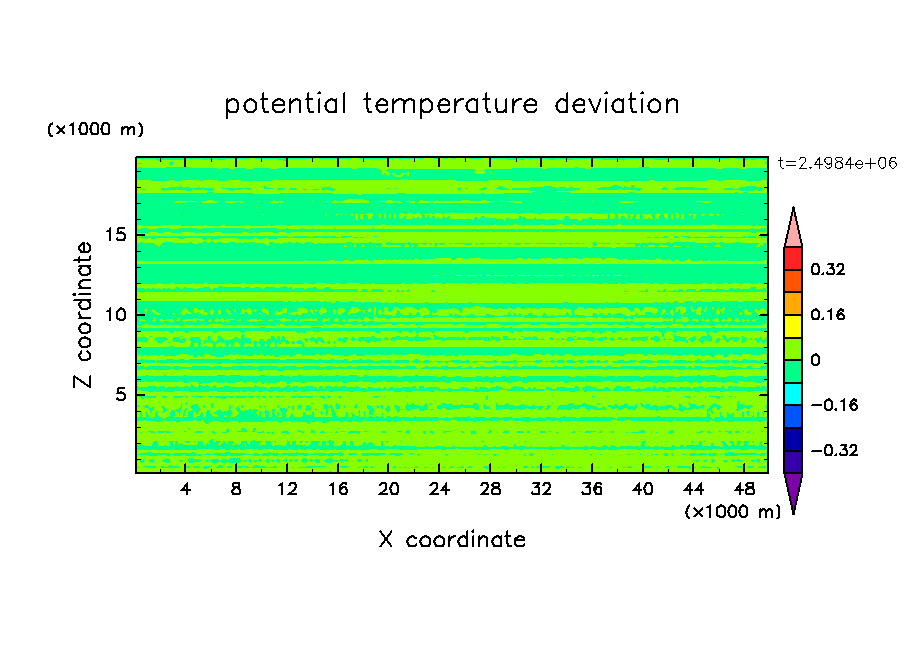 potential temperature deviation

(×1000 m)

t=2.4984e+06

Z coordinate

15
10
5

0.32
0.16
0
−0.16
−0.32

4 8 12 16 20 24 28 32 36 40 44 48

(×1000 m)

X coordinate